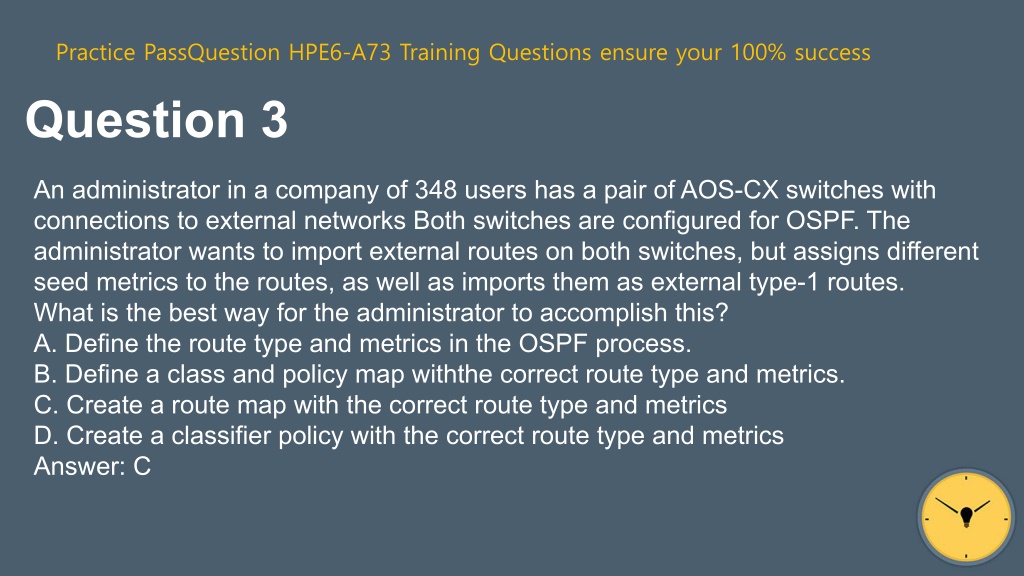 Practice PassQuestion HPE6-A73 Training Questions ensure your 100% success

Question 3

An administrator in a company of 348 users has a pair of AOS-CX switches with connections to external networks Both switches are configured for OSPF. The administrator wants to import external routes on both switches, but assigns different seed metrics to the routes, as well as imports them as external type-1 routes.
What is the best way for the administrator to accomplish this?
A. Define the route type and metrics in the OSPF process.
B. Define a class and policy map withthe correct route type and metrics.
C. Create a route map with the correct route type and metrics
D. Create a classifier policy with the correct route type and metrics
Answer: C